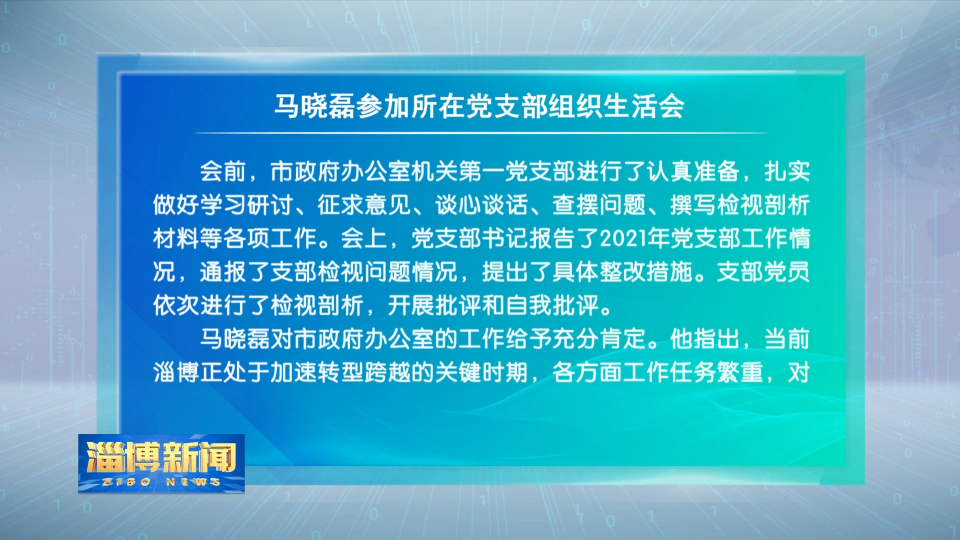 马晓磊参加所在党支部组织生活会

会前，市政府办公室机关第一党支部进行了认真准备，扎实做好学习研讨、征求意见、谈心谈话、查摆问题、撰写检视剖析材料等各项工作。会上，党支部书记报告了2021年党支部工作情况，通报了支部检视问题情况，提出了具体整改措施。支部党员依次进行了检视剖析，开展批评和自我批评。

马晓磊对市政府办公室的工作给予充分肯定。他指出，当前淄博正处于加速转型跨越的关键时期，各方面工作任务繁重，对

淄博新闻
ZIBO NEWS